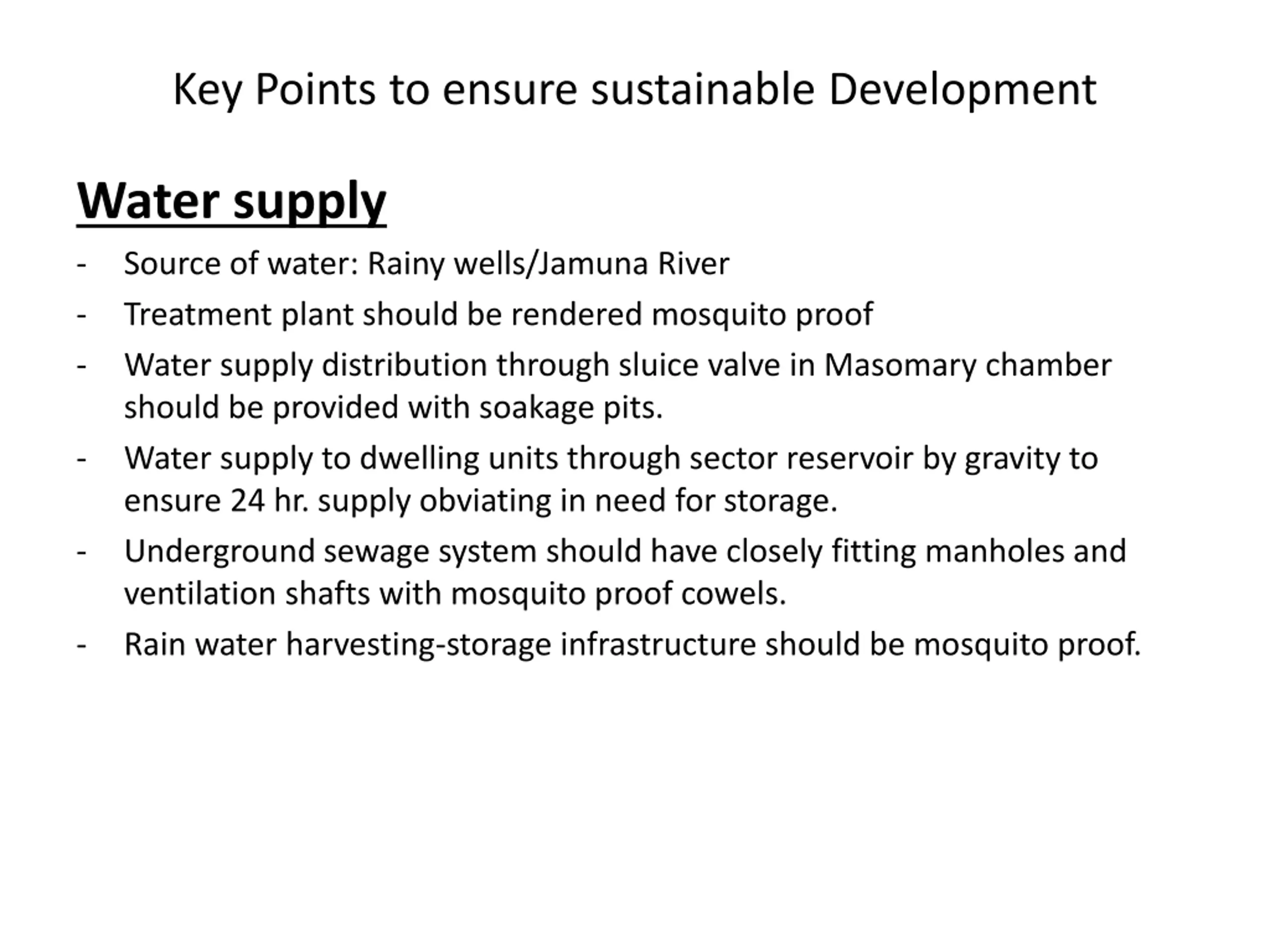 Key Points to ensure sustainable Development

Water supply

- Source of water: Rainy wells/Jamuna River
- Treatment plant should be rendered mosquito proof
- Water supply distribution through sluice valve in Masomary chamber should be provided with soakage pits.
- Water supply to dwelling units through sector reservoir by gravity to ensure 24 hr. supply obviating in need for storage.
- Underground sewage system should have closely fitting manholes and ventilation shafts with mosquito proof cowels.
- Rain water harvesting-storage infrastructure should be mosquito proof.